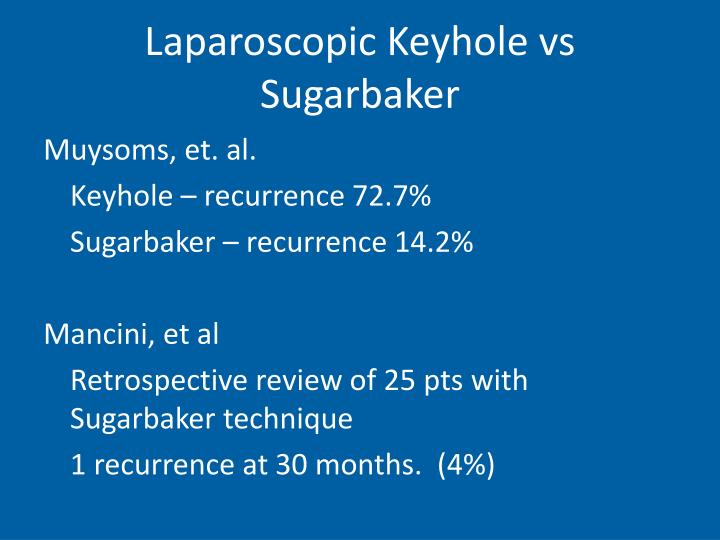 Laparoscopic Keyhole vs Sugarbaker

Muysoms, et. al.

Keyhole – recurrence 72.7%

Sugarbaker – recurrence 14.2%

Mancini, et al

Retrospective review of 25 pts with Sugarbaker technique

1 recurrence at 30 months. (4%)